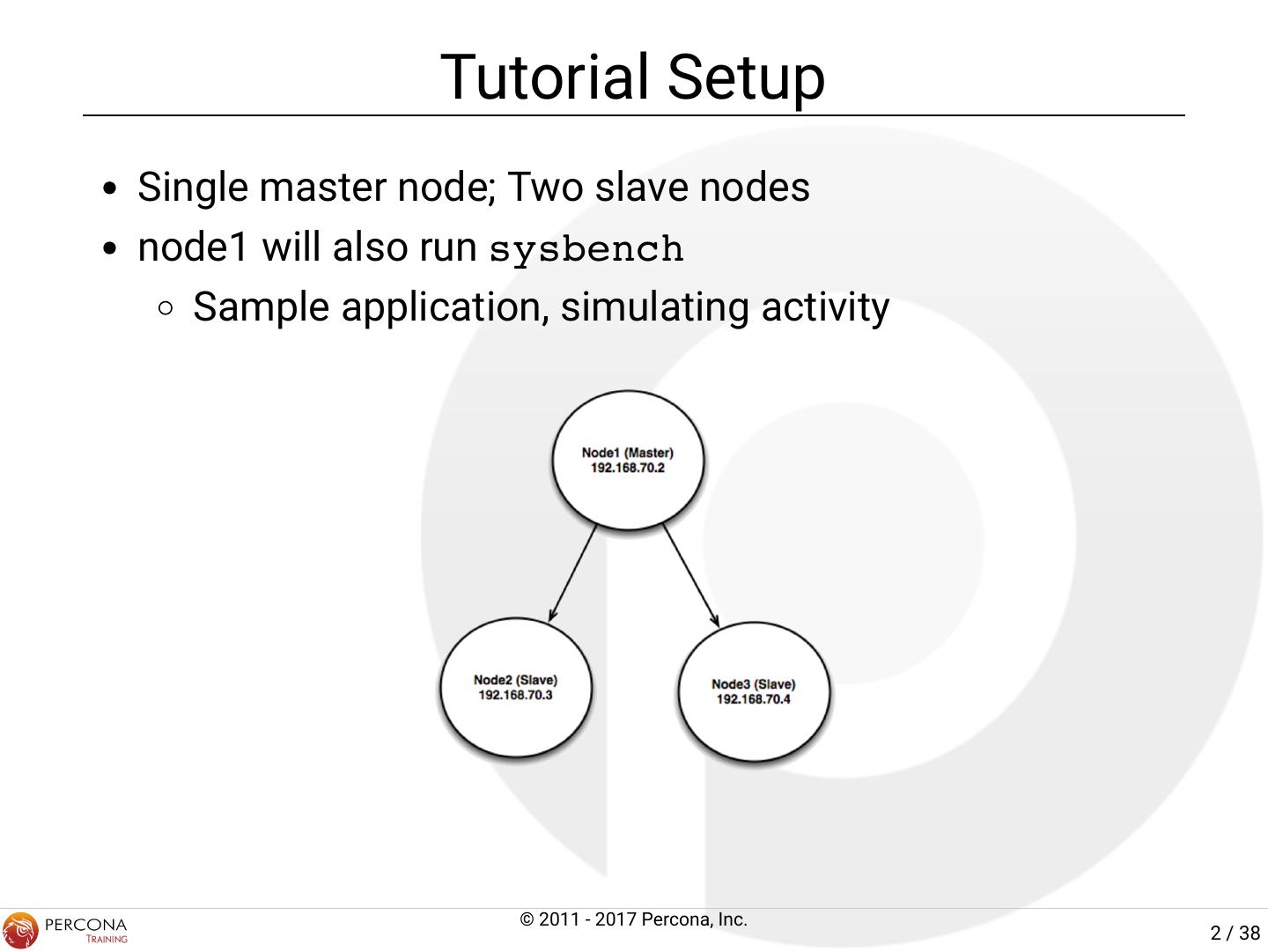 Tutorial Setup

- Single master node; Two slave nodes
- node1 will also run sysbench
  - Sample application, simulating activity

Node1 (Master)
192.168.70.2

Node2 (Slave)
192.168.70.3

Node3 (Slave)
192.168.70.4

PERCONA
TRAINING

© 2011 - 2017 Percona, Inc.

2 / 38